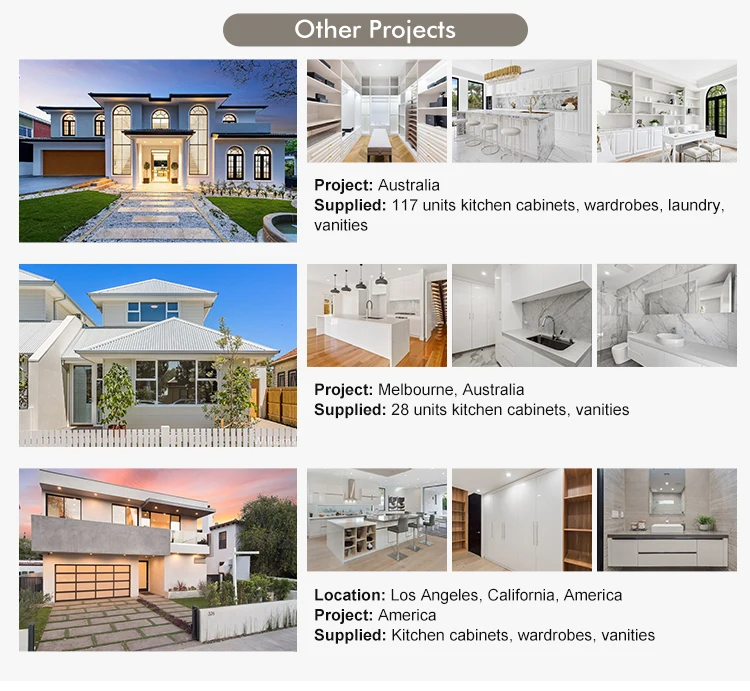 Other Projects

Project: Australia
Supplied: 117 units kitchen cabinets, wardrobes, laundry, vanities

Project: Melbourne, Australia
Supplied: 28 units kitchen cabinets, vanities

Location: Los Angeles, California, America
Project: America
Supplied: Kitchen cabinets, wardrobes, vanities